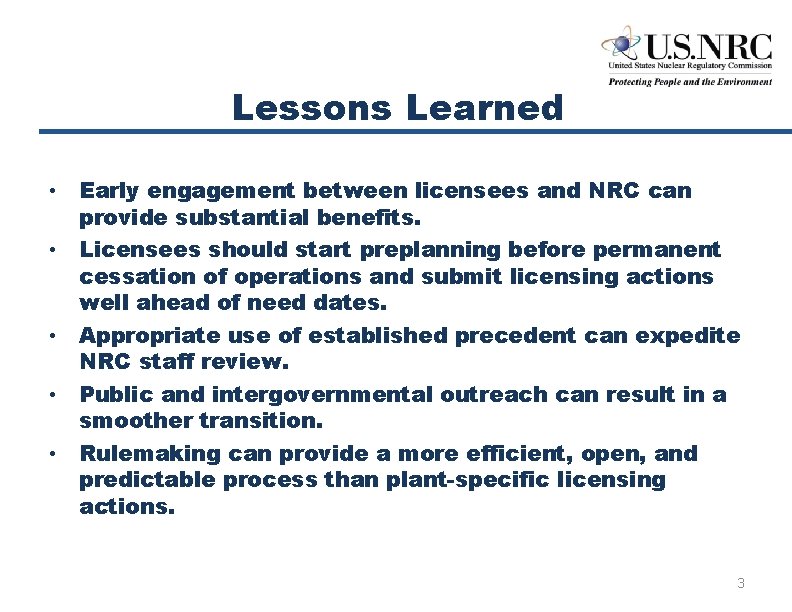 U.S.NRC
United States Nuclear Regulatory Commission
Protecting People and the Environment

Lessons Learned

• Early engagement between licensees and NRC can provide substantial benefits.
• Licensees should start preplanning before permanent cessation of operations and submit licensing actions well ahead of need dates.
• Appropriate use of established precedent can expedite NRC staff review.
• Public and intergovernmental outreach can result in a smoother transition.
• Rulemaking can provide a more efficient, open, and predictable process than plant-specific licensing actions.

3